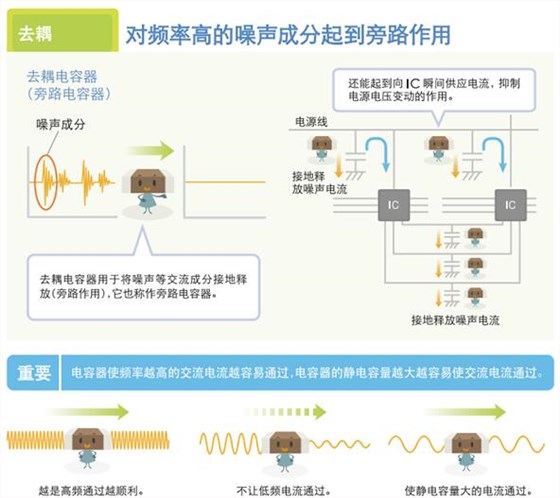 去耦

对频率高的噪声成分起到旁路作用

去耦电容器
(旁路电容器)

噪声成分

去耦电容器用于将噪声等交流成分接地释放(旁路作用),它也称作旁路电容器。

还能起到向IC瞬间供应电流,抑制电源电压变动的作用。

电源线

接地释放噪声电流

IC

IC

接地释放噪声电流

重要

电容器使频率越高的交流电流越容易通过,电容器的静电容量越大越容易使交流电流通过。

越是高频通过越顺利。

不让低频电流通过。

使静电容量大的电流通过。